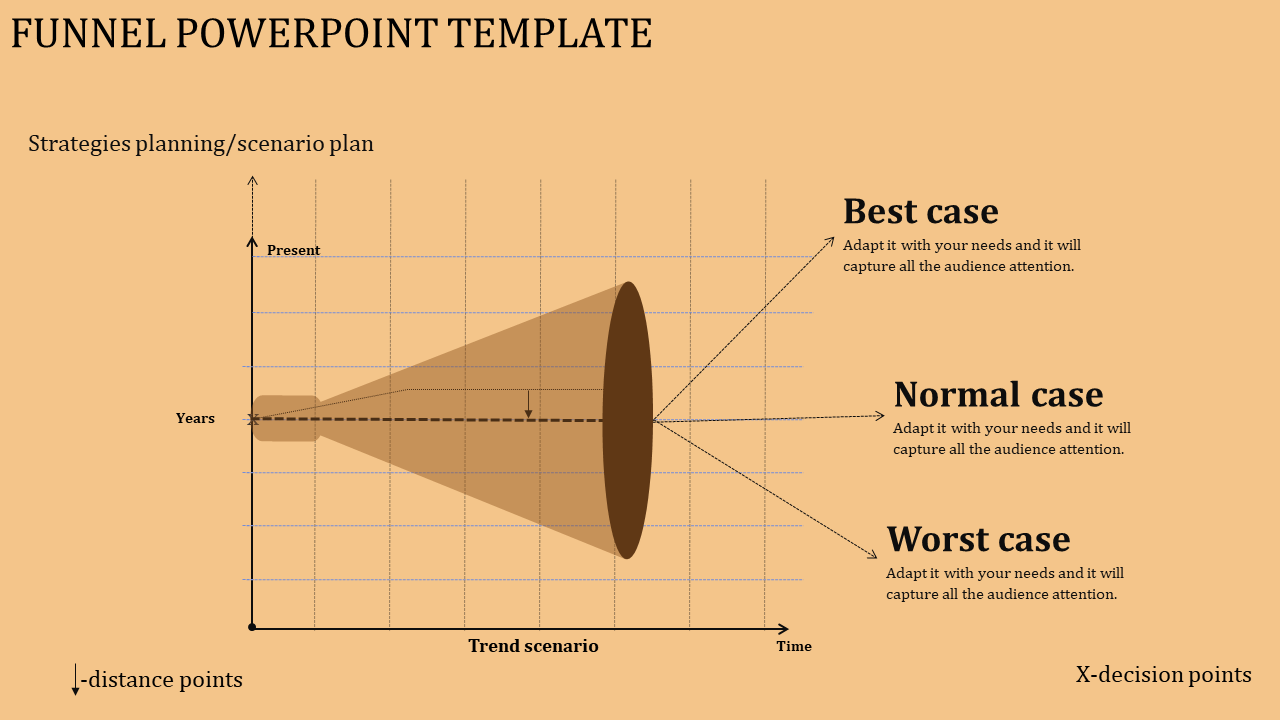 FUNNEL POWERPOINT TEMPLATE

Strategies planning/scenario plan

Present

Years

X

Trend scenario

Time

Best case
Adapt it with your needs and it will capture all the audience attention.

Normal case
Adapt it with your needs and it will capture all the audience attention.

Worst case
Adapt it with your needs and it will capture all the audience attention.

-distance points

X-decision points